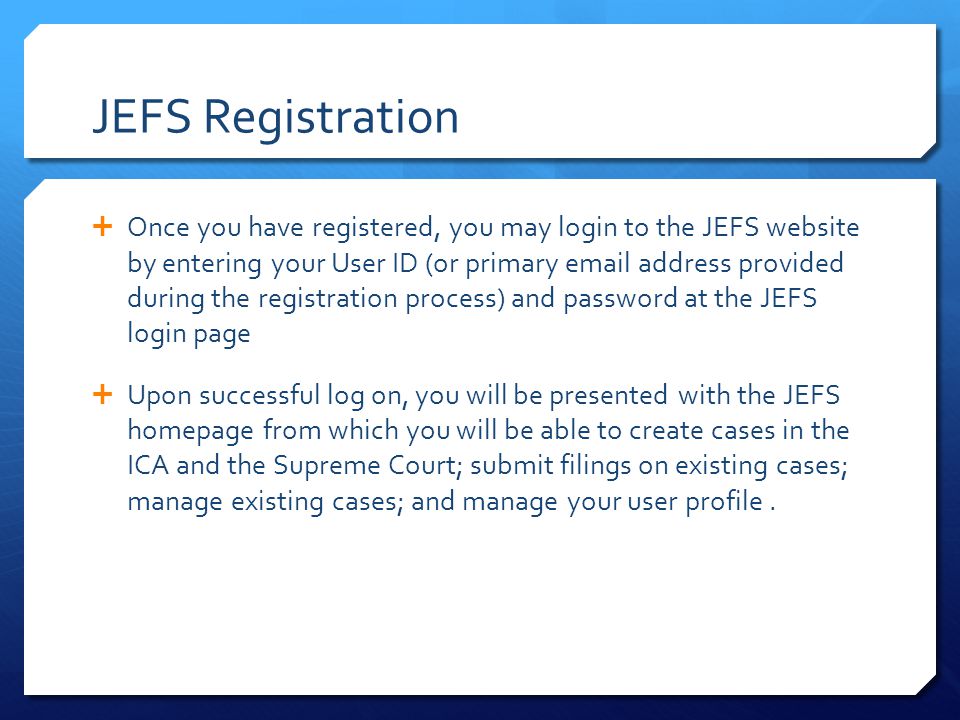 JEFS Registration

+ Once you have registered, you may login to the JEFS website by entering your User ID (or primary email address provided during the registration process) and password at the JEFS login page

+ Upon successful log on, you will be presented with the JEFS homepage from which you will be able to create cases in the ICA and the Supreme Court; submit filings on existing cases; manage existing cases; and manage your user profile .